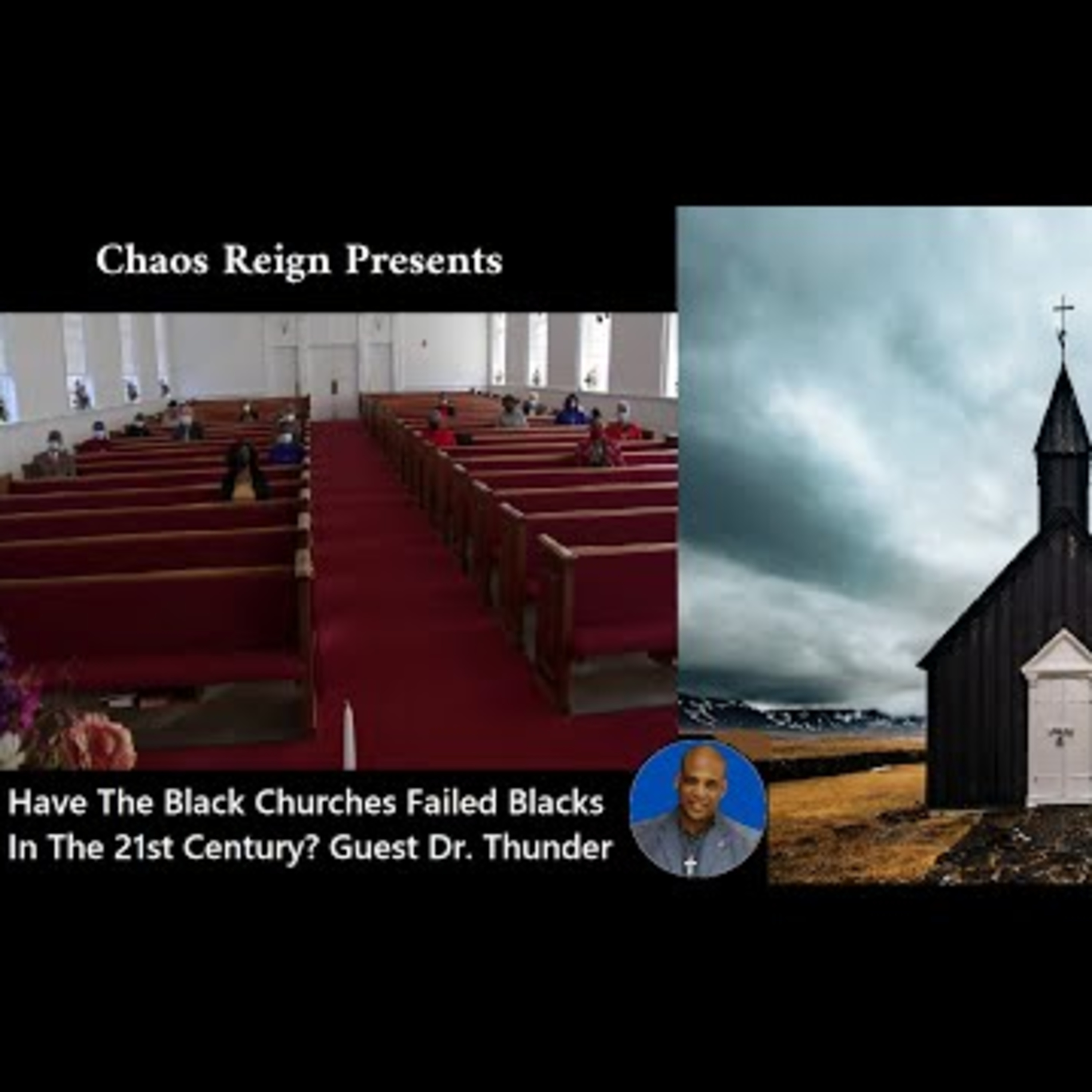 Chaos Reign Presents

Have The Black Churches Failed Blacks In The 21st Century? Guest Dr. Thunder